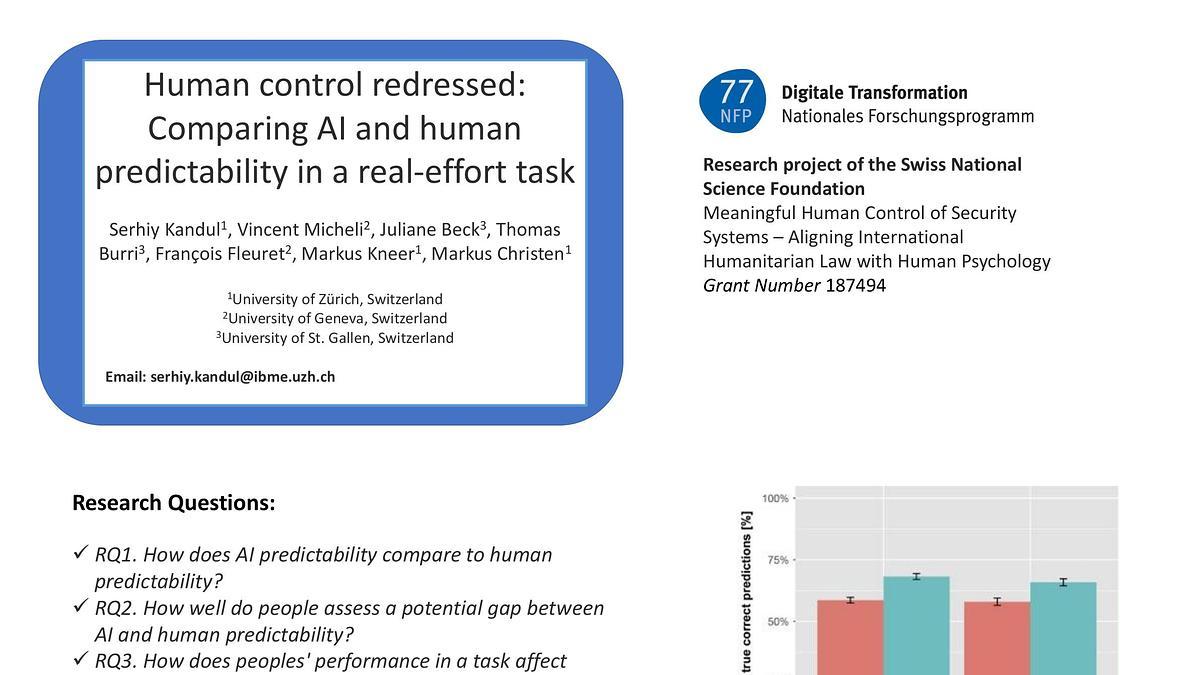 Human control redressed: Comparing AI and human predictability in a real-effort task

Serhiy Kandul$^1$, Vincent Micheli$^2$, Juliane Beck$^3$, Thomas Burri$^3$, François Fleuret$^2$, Markus Kneer$^1$, Markus Christen$^1$

$^1$University of Zürich, Switzerland
$^2$University of Geneva, Switzerland
$^3$University of St. Gallen, Switzerland

Email: serhiy.kandul@ibme.uzh.ch

77 NFP Digitale Transformation
Nationales Forschungsprogramm

Research project of the Swiss National Science Foundation
Meaningful Human Control of Security Systems – Aligning International Humanitarian Law with Human Psychology
Grant Number 187494

Research Questions:

✓ RQ1. How does AI predictability compare to human predictability?
✓ RQ2. How well do people assess a potential gap between AI and human predictability?
✓ RQ3. How does peoples' performance in a task affect

true correct predictions [%]
100%
75%
50%